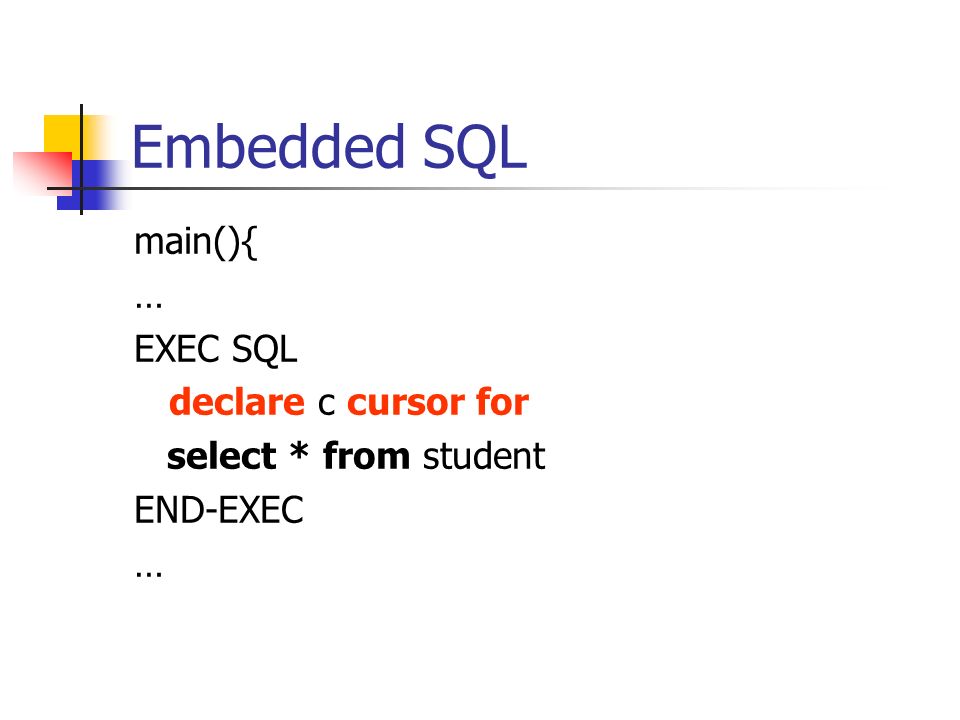 Embedded SQL

main(){
…
EXEC SQL
declare c cursor for
select * from student
END-EXEC
…